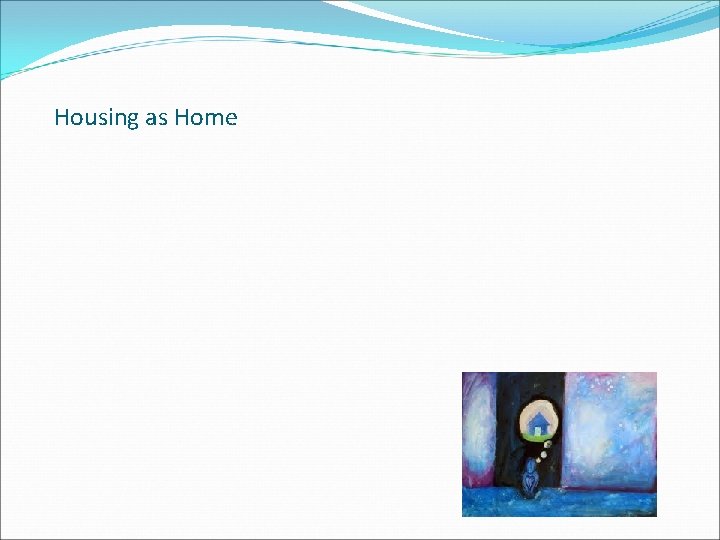 Housing as Home